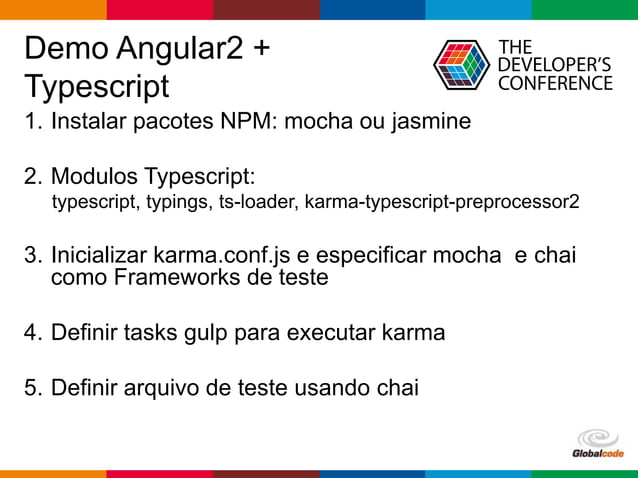 Demo Angular2 + Typescript

THE DEVELOPER'S CONFERENCE

1. Instalar pacotes NPM: mocha ou jasmine

2. Modulos Typescript:
typescript, typings, ts-loader, karma-typescript-preprocessor2

3. Inicializar karma.conf.js e especificar mocha e chai como Frameworks de teste

4. Definir tasks gulp para executar karma

5. Definir arquivo de teste usando chai

Globalcode